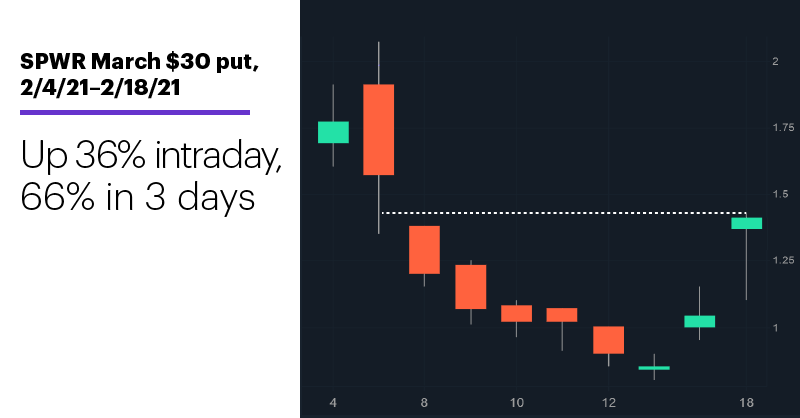 SPWR March $30 put, 2/4/21–2/18/21

Up 36% intraday, 66% in 3 days

2
1.75
1.5
1.25
1

4
8
10
12
18